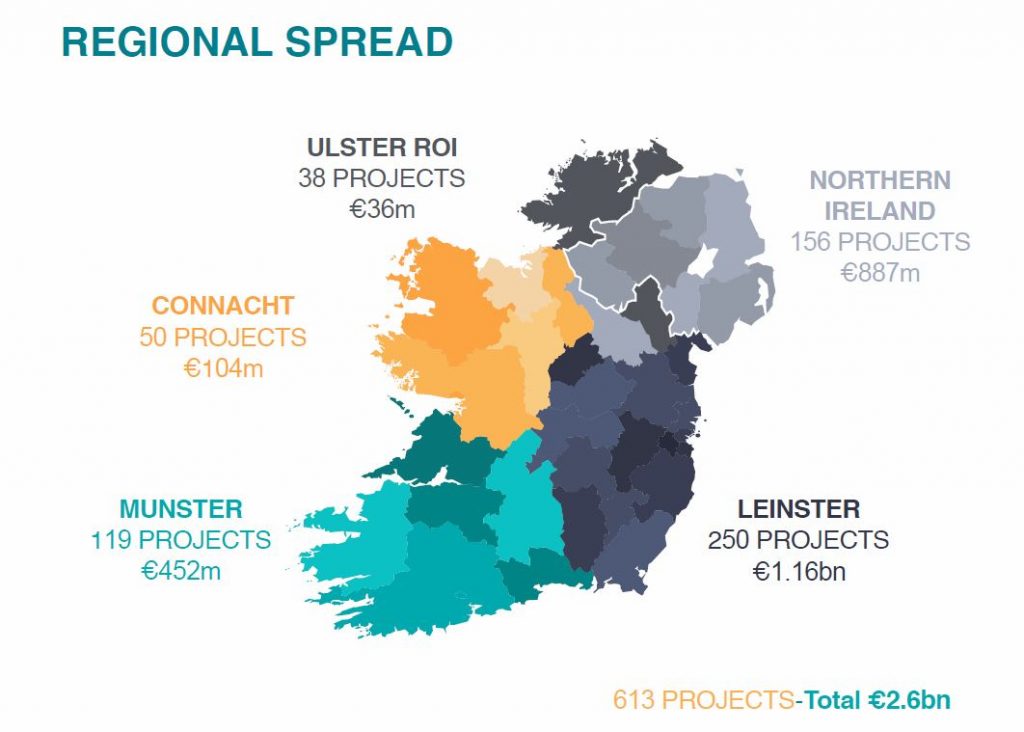 REGIONAL SPREAD

ULSTER ROI
38 PROJECTS
€36m

NORTHERN IRELAND
156 PROJECTS
€887m

CONNACHT
50 PROJECTS
€104m

MUNSTER
119 PROJECTS
€452m

LEINSTER
250 PROJECTS
€1.16bn

613 PROJECTS-Total €2.6bn